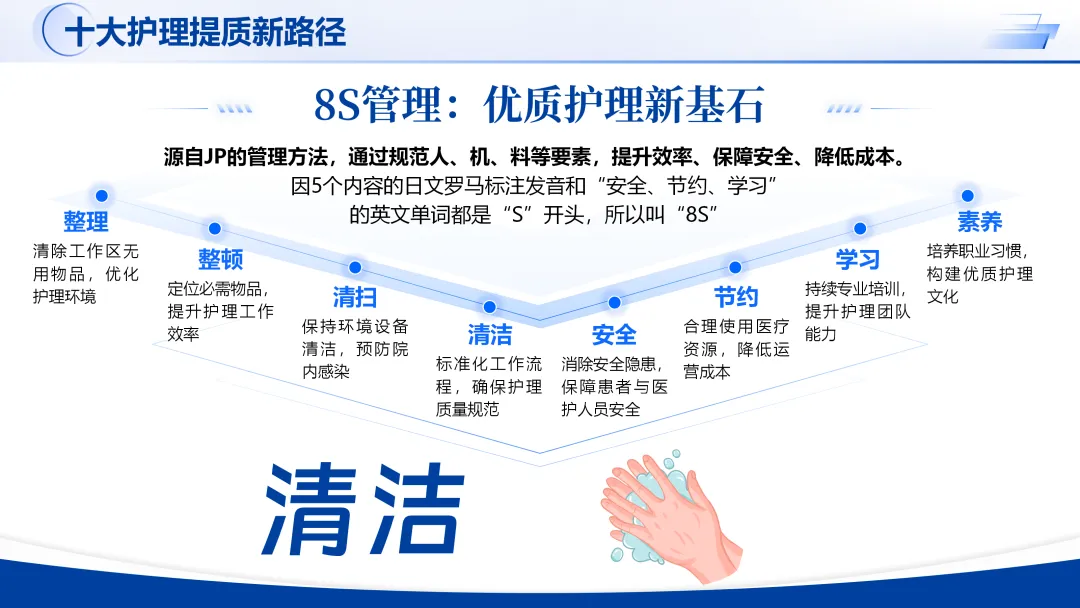 十大护理提质新路径

8S管理：优质护理新基石

源自JP的管理方法，通过规范人、机、料等要素，提升效率、保障安全、降低成本。

因5个内容的日文罗马标注发音和“安全、节约、学习”的英文单词都是“S”开头，所以叫“8S”

整理
清除工作区无用物品，优化护理环境

整顿
定位必需物品，提升护理工作效率

清扫
保持环境设备清洁，预防院内感染

清洁
标准化工作流程，确保护理质量规范

安全
消除安全隐患，保障患者与医护人员安全

节约
合理使用医疗资源，降低运营成本

学习
持续专业培训，提升护理团队能力

素养
培养职业习惯，构建优质护理文化

清洁